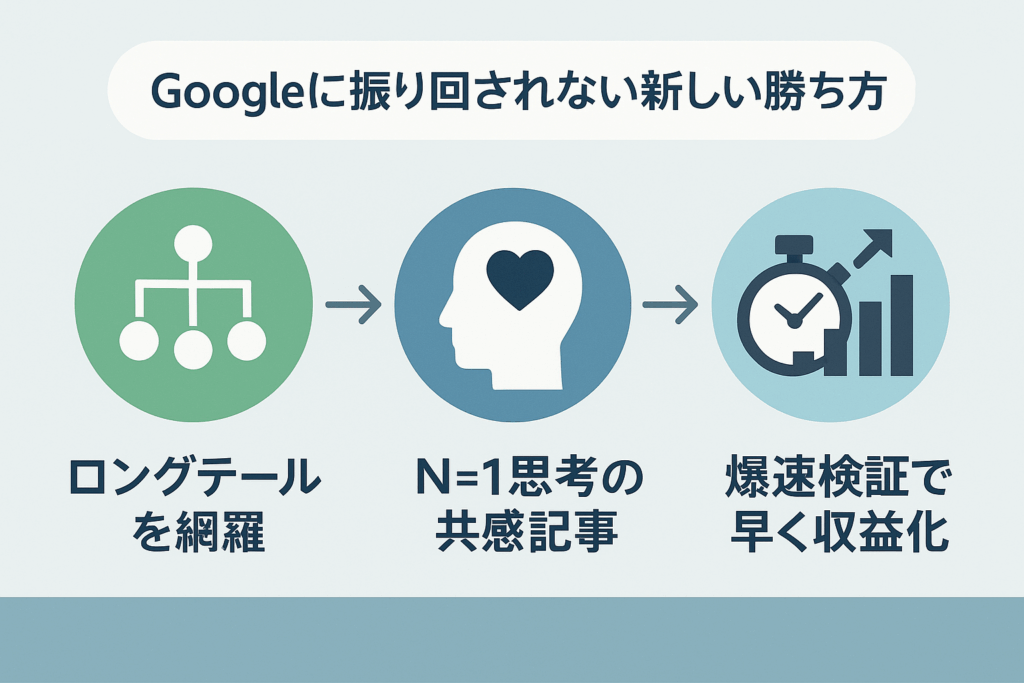 Googleに振り回されない新しい勝ち方

ロングテールを網羅

N=1思考の共感記事

爆速検証で早く収益化